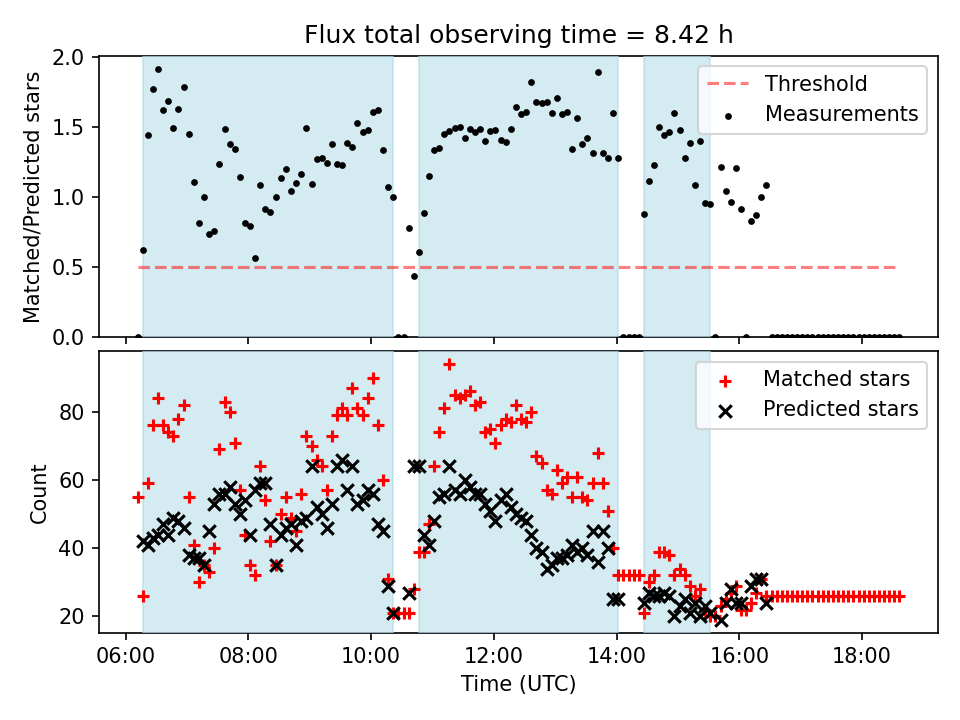 Flux total observing time = 8.42 h

Matched/Predicted stars

2.0
1.5
1.0
0.5
0.0

Threshold
Measurements

Count

80
60
40
20

Matched stars
Predicted stars

06:00
08:00
10:00
12:00
14:00
16:00
18:00

Time (UTC)